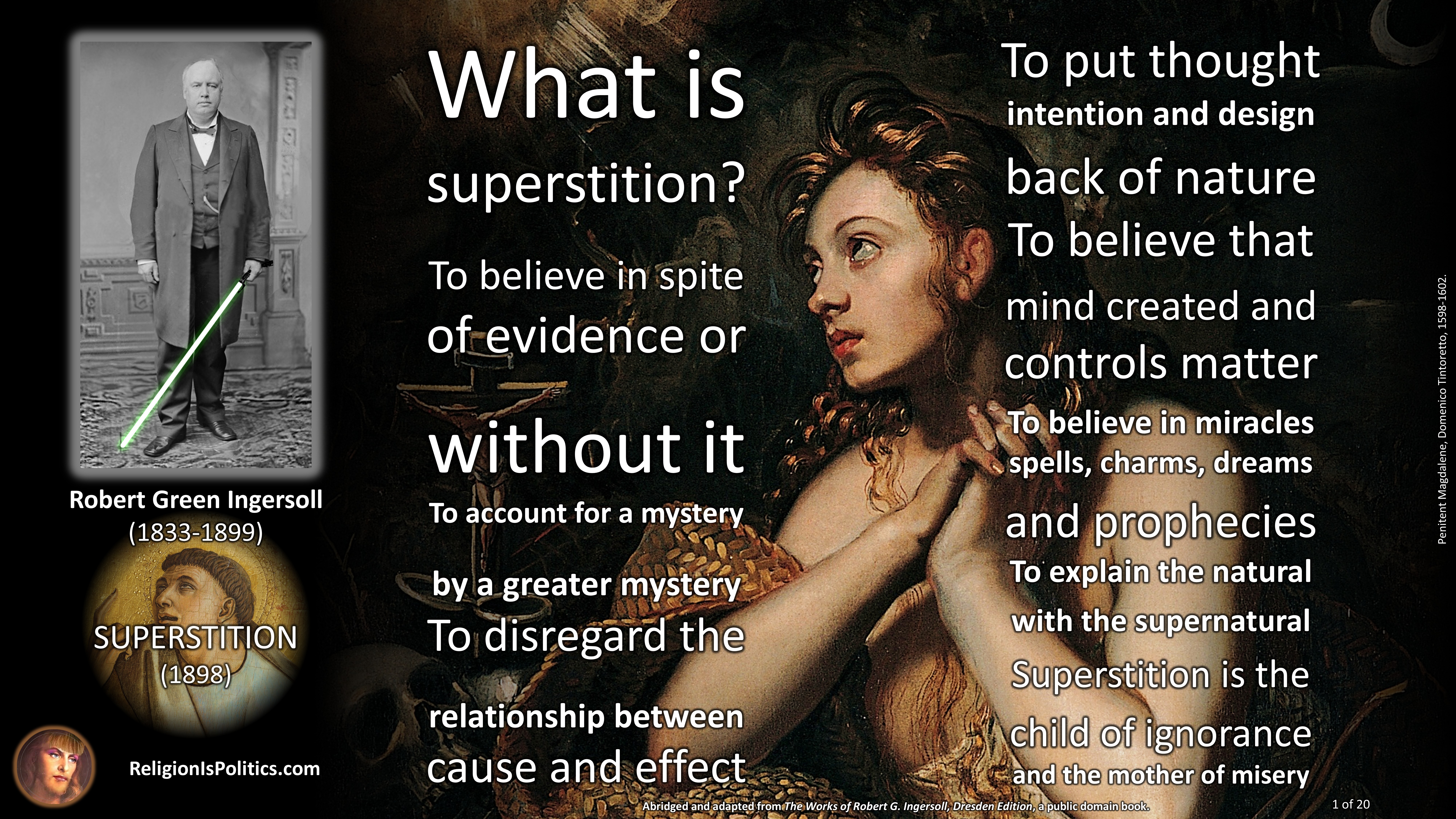 Robert Green Ingersoll
(1833-1899)

SUPERSTITION
(1898)

ReligionIsPolitics.com

What is superstition?

To believe in spite of evidence or without it

To account for a mystery by a greater mystery

To disregard the relationship between cause and effect

To put thought intention and design back of nature

To believe that mind created and controls matter

To believe in miracles spells, charms, dreams and prophecies

To explain the natural with the supernatural

Superstition is the child of ignorance and the mother of misery

Penitent Magdalene, Domenico Tintoretto, 1598-1602.

Abridged and adapted from The Works of Robert G. Ingersoll, Dresden Edition, a public domain book.

1 of 20